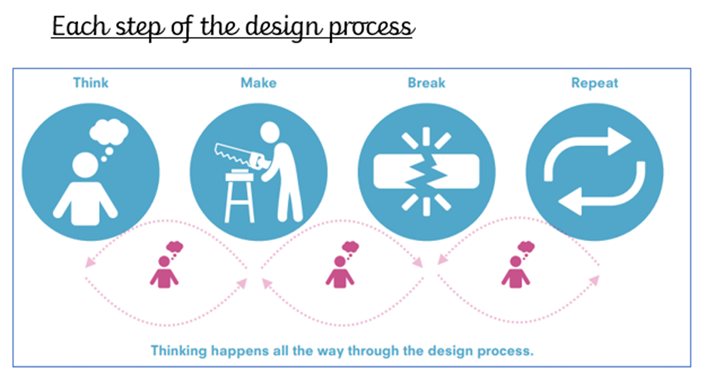 Each step of the design process

Think

Make

Break

Repeat

Thinking happens all the way through the design process.